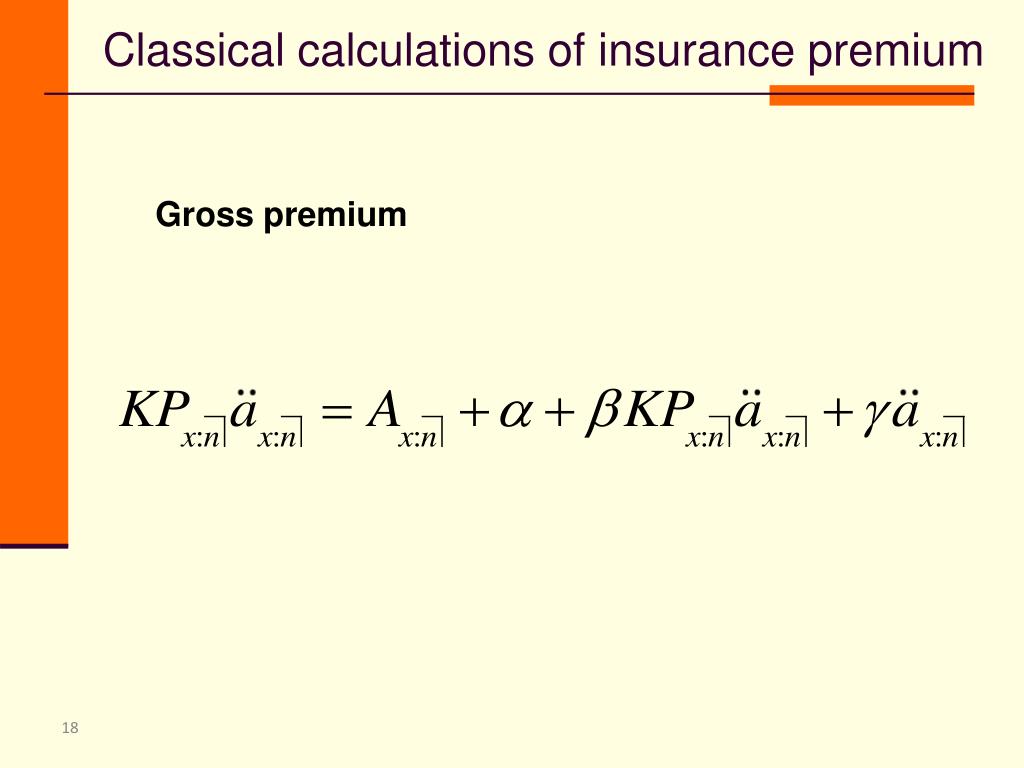 Classical calculations of insurance premium

Gross premium

$KP_{x:\overline{n}|}\ddot{a}_{x:\overline{n}|} = A_{x:\overline{n}|} + \alpha + \beta KP_{x:\overline{n}|}\ddot{a}_{x:\overline{n}|} + \gamma\ddot{a}_{x:\overline{n}|}$

18